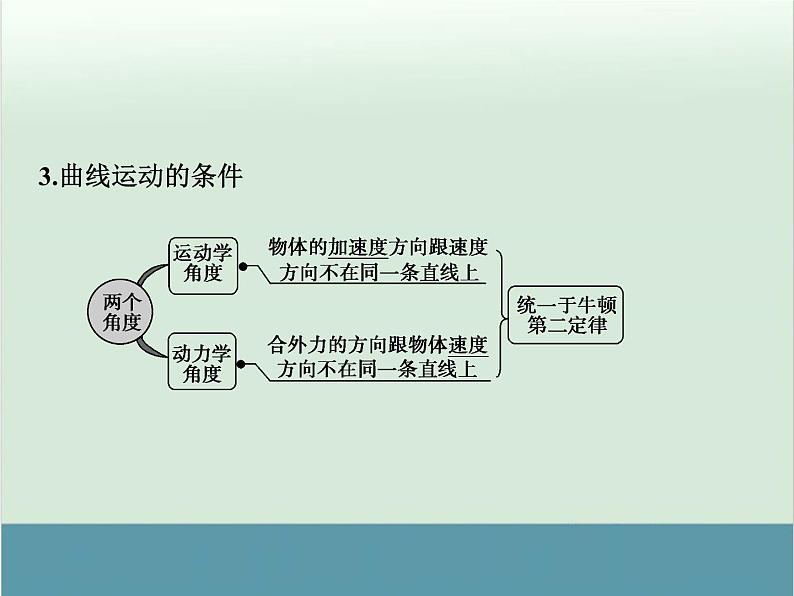 3.曲线运动的条件

两个角度

运动学角度

物体的加速度方向跟速度方向不在同一条直线上

动力学角度

合外力的方向跟物体速度方向不在同一条直线上

统一于牛顿第二定律